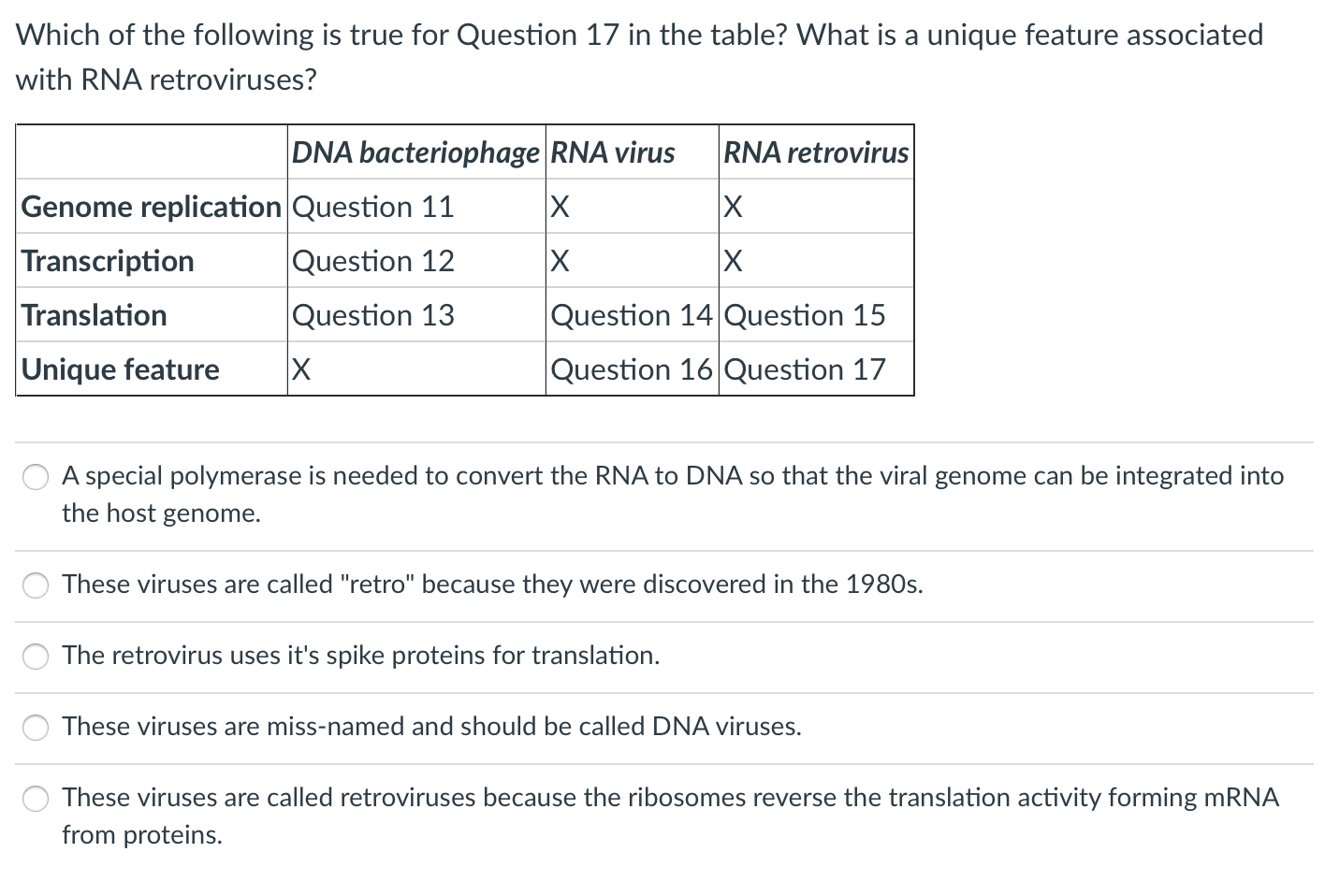 Which of the following is true for Question 17 in the table? What is a unique feature associated with RNA retroviruses?

| | DNA bacteriophage | RNA virus | RNA retrovirus |
|---|---|---|---|
| Genome replication | Question 11 | X | X |
| Transcription | Question 12 | X | X |
| Translation | Question 13 | Question 14 | Question 15 |
| Unique feature | X | Question 16 | Question 17 |

A special polymerase is needed to convert the RNA to DNA so that the viral genome can be integrated into the host genome.

These viruses are called "retro" because they were discovered in the 1980s.

The retrovirus uses it's spike proteins for translation.

These viruses are miss-named and should be called DNA viruses.

These viruses are called retroviruses because the ribosomes reverse the translation activity forming mRNA from proteins.